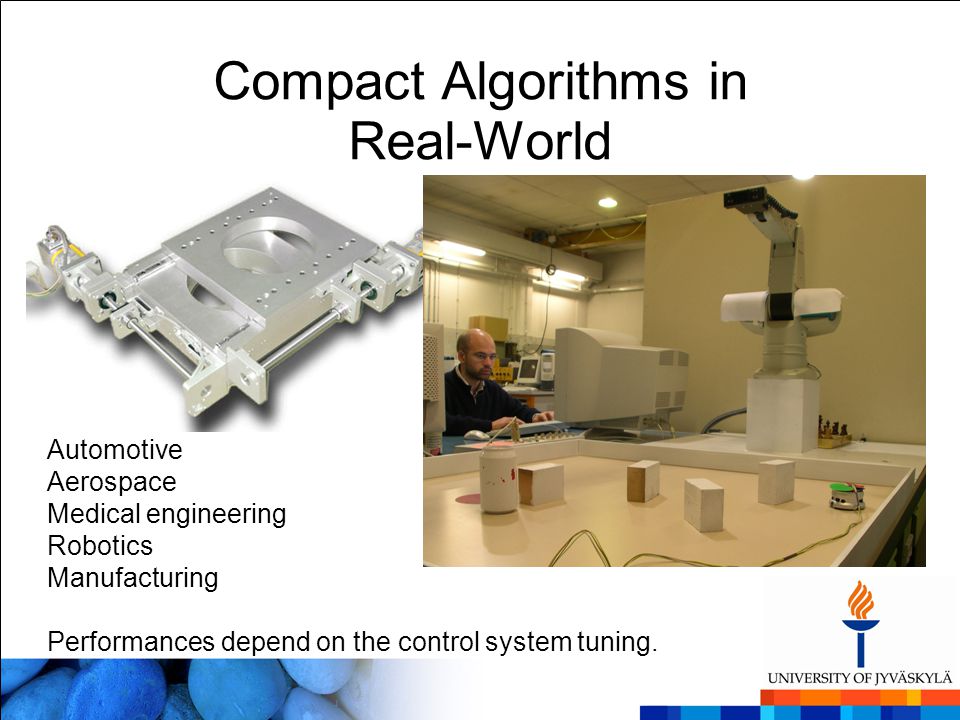 Compact Algorithms in Real-World

Automotive
Aerospace
Medical engineering
Robotics
Manufacturing

Performances depend on the control system tuning.

UNIVERSITY OF JYVÄSKYLÄ